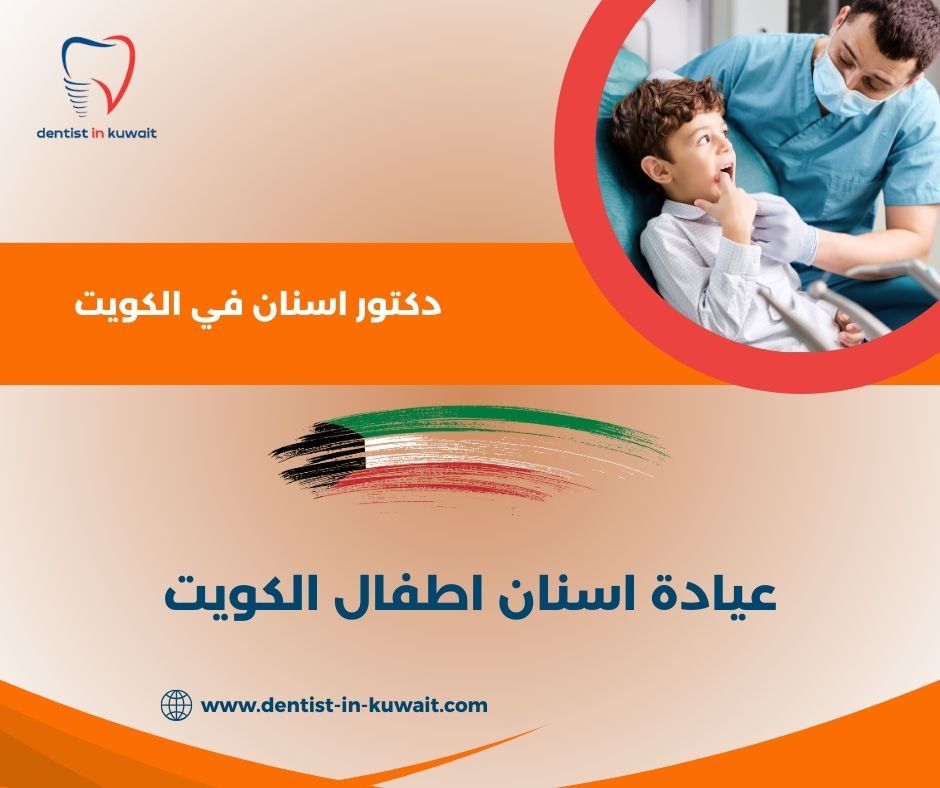 dentist in kuwait

دكتور اسنان في الكويت

عيادة اسنان اطفال الكويت

www.dentist-in-kuwait.com